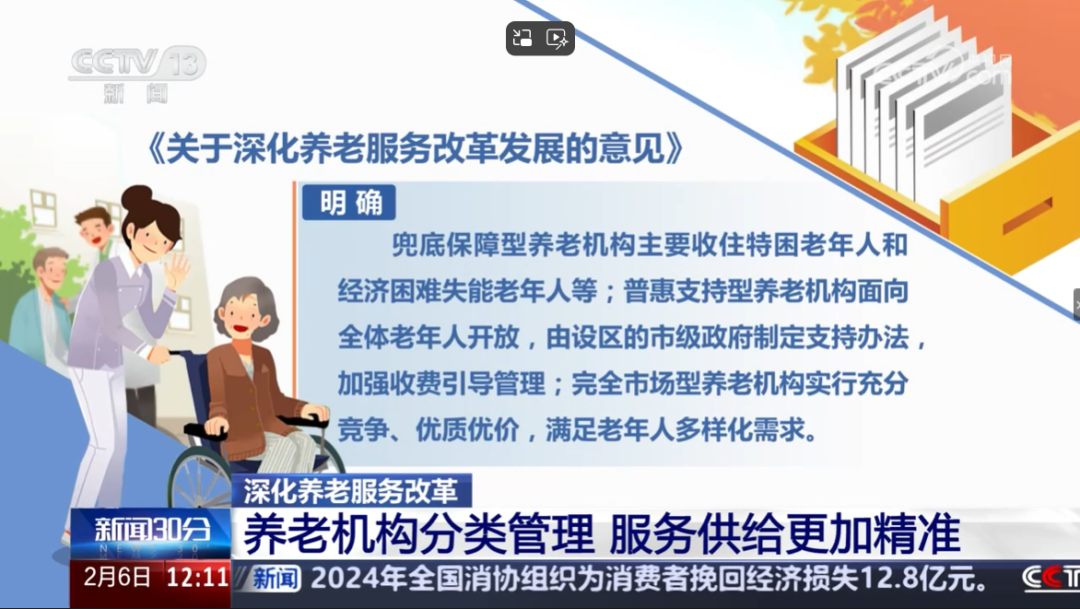 CCTV 13
新闻

《关于深化养老服务改革发展的意见》

明确

兜底保障型养老机构主要收住特困老年人和经济困难失能老年人等；普惠支持型养老机构面向全体老年人开放，由设区的市级政府制定支持办法，加强收费引导管理；完全市场型养老机构实行充分竞争、优质优价，满足老年人多样化需求。

深化养老服务改革

新闻30分

养老机构分类管理 服务供给更加精准

2月6日 12:11 新闻 2024年全国消协组织为消费者挽回经济损失12.8亿元。 CCTV